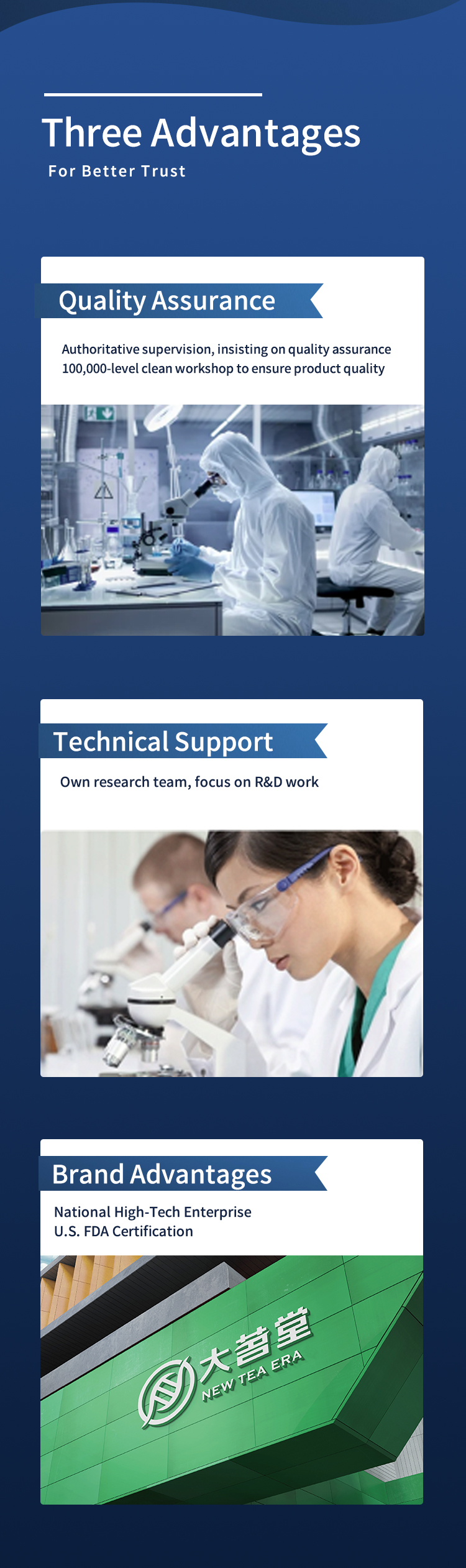 Three Advantages
For Better Trust

Quality Assurance

Authoritative supervision, insisting on quality assurance
100,000-level clean workshop to ensure product quality

Technical Support

Own research team, focus on R&D work

Brand Advantages

National High-Tech Enterprise
U.S. FDA Certification

大茗堂
NEW TEA ERA